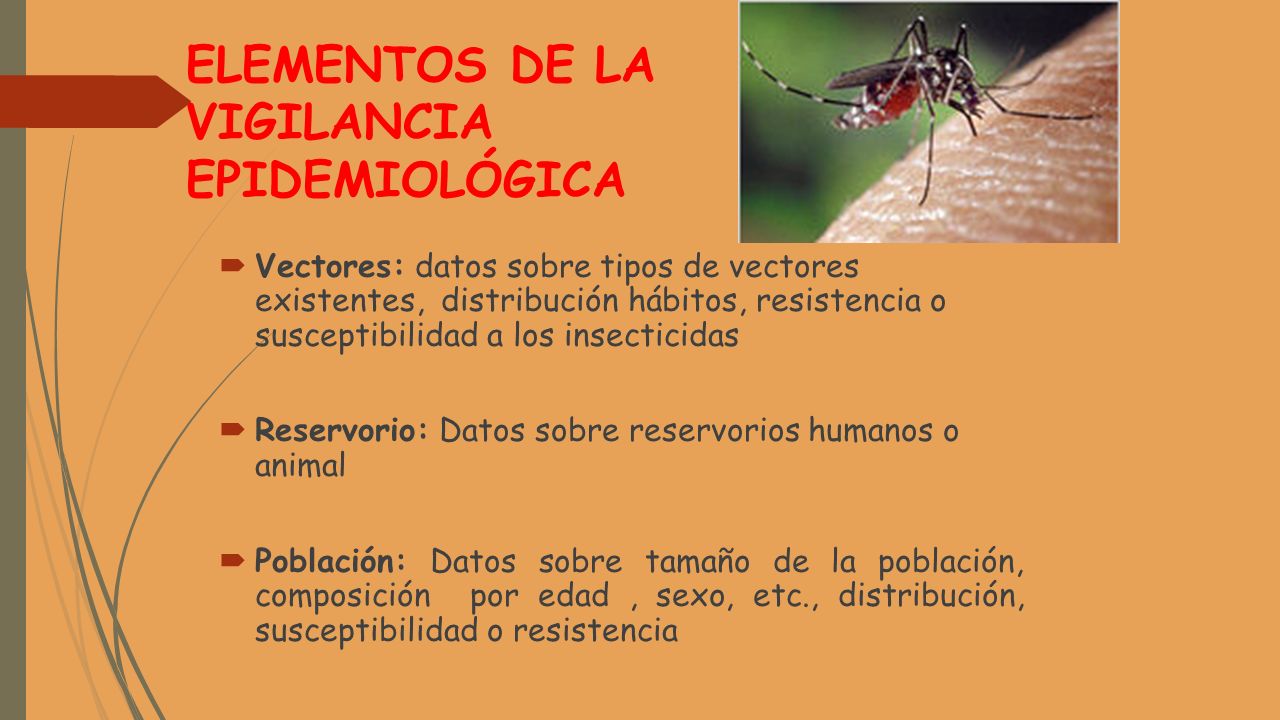 ELEMENTOS DE LA VIGILANCIA EPIDEMIOLÓGICA

Vectores: datos sobre tipos de vectores existentes, distribución hábitos, resistencia o susceptibilidad a los insecticidas

Reservorio: Datos sobre reservorios humanos o animal

Población: Datos sobre tamaño de la población, composición por edad , sexo, etc., distribución, susceptibilidad o resistencia